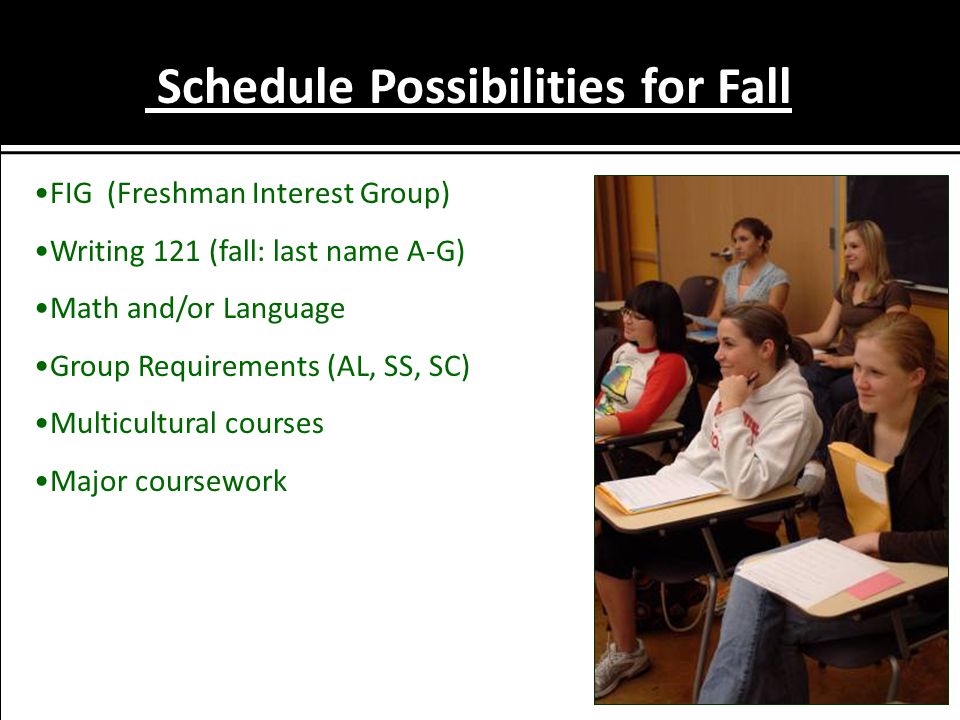 Schedule Possibilities for Fall

•FIG (Freshman Interest Group)

•Writing 121 (fall: last name A-G)

•Math and/or Language

•Group Requirements (AL, SS, SC)

•Multicultural courses

•Major coursework